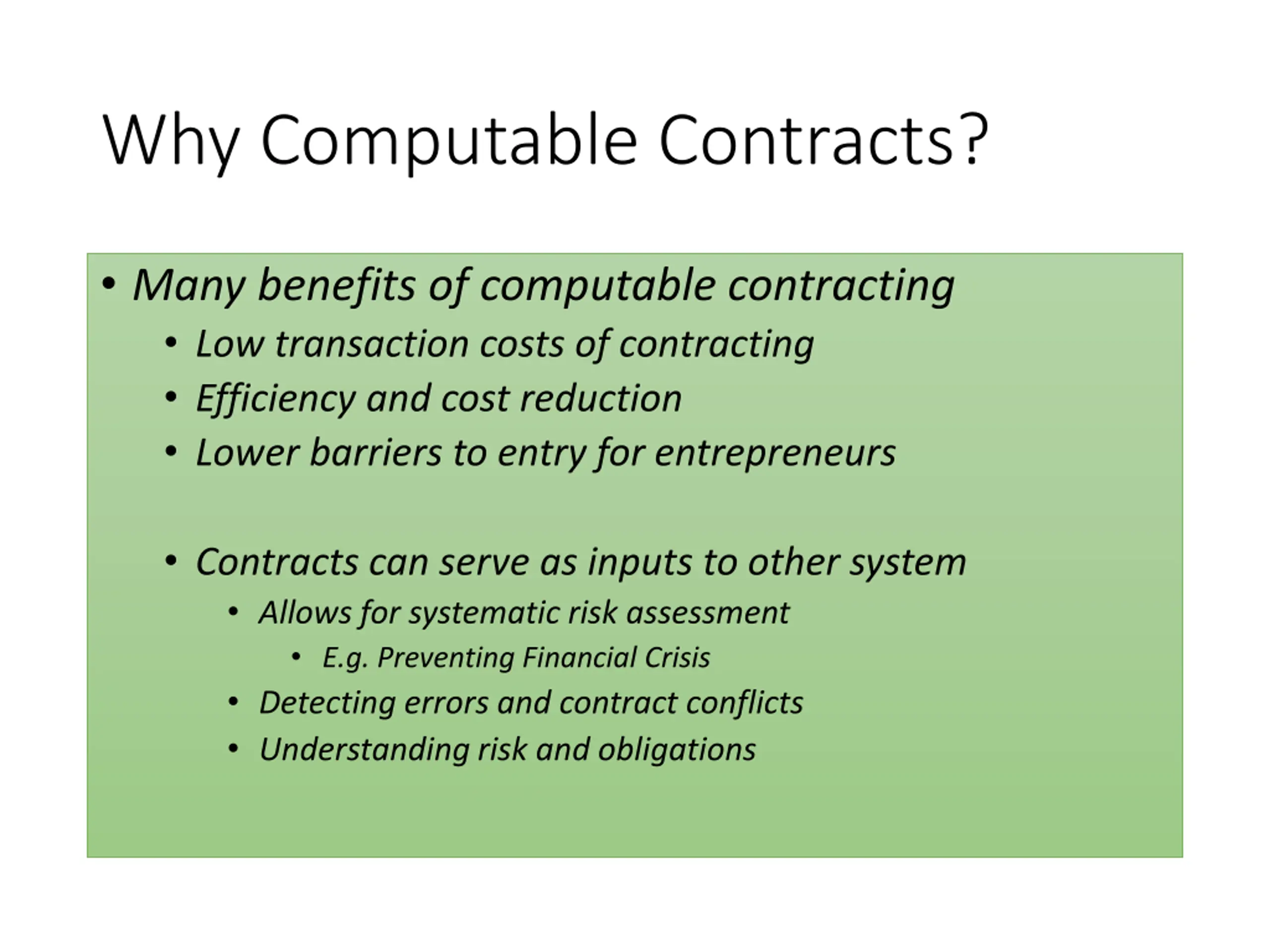 Why Computable Contracts?

• Many benefits of computable contracting
  • Low transaction costs of contracting
  • Efficiency and cost reduction
  • Lower barriers to entry for entrepreneurs

  • Contracts can serve as inputs to other system
    • Allows for systematic risk assessment
      • E.g. Preventing Financial Crisis
    • Detecting errors and contract conflicts
    • Understanding risk and obligations